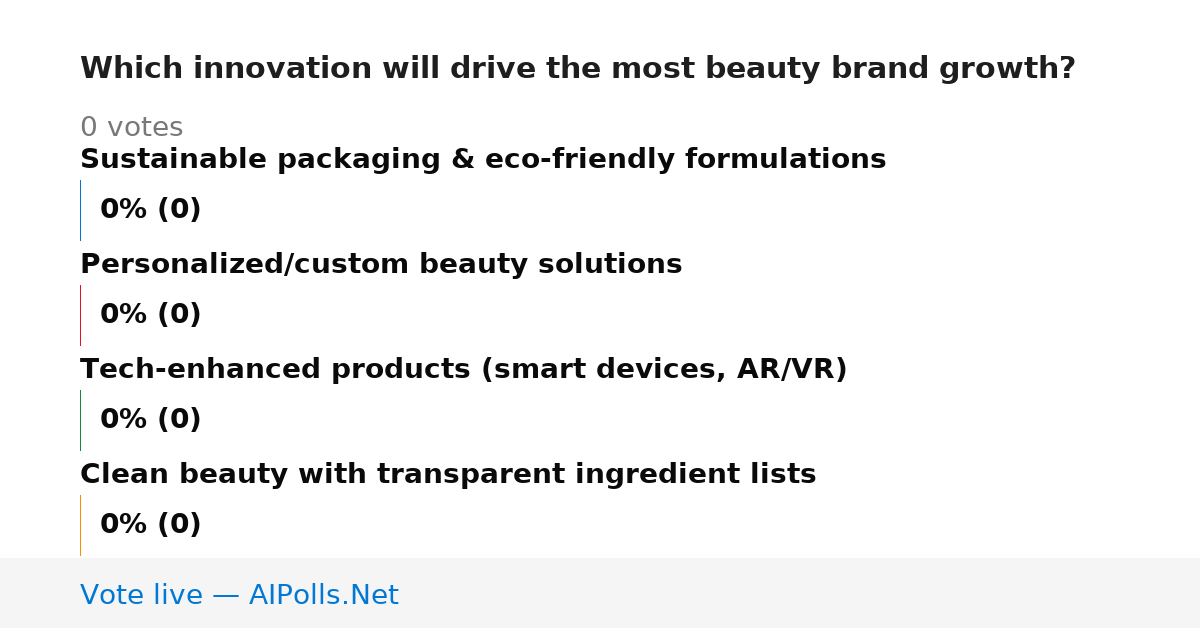 Which innovation will drive the most beauty brand growth?

0 votes

Sustainable packaging & eco-friendly formulations

0% (0)

Personalized/custom beauty solutions

0% (0)

Tech-enhanced products (smart devices, AR/VR)

0% (0)

Clean beauty with transparent ingredient lists

0% (0)

Vote live — AIPolls.Net